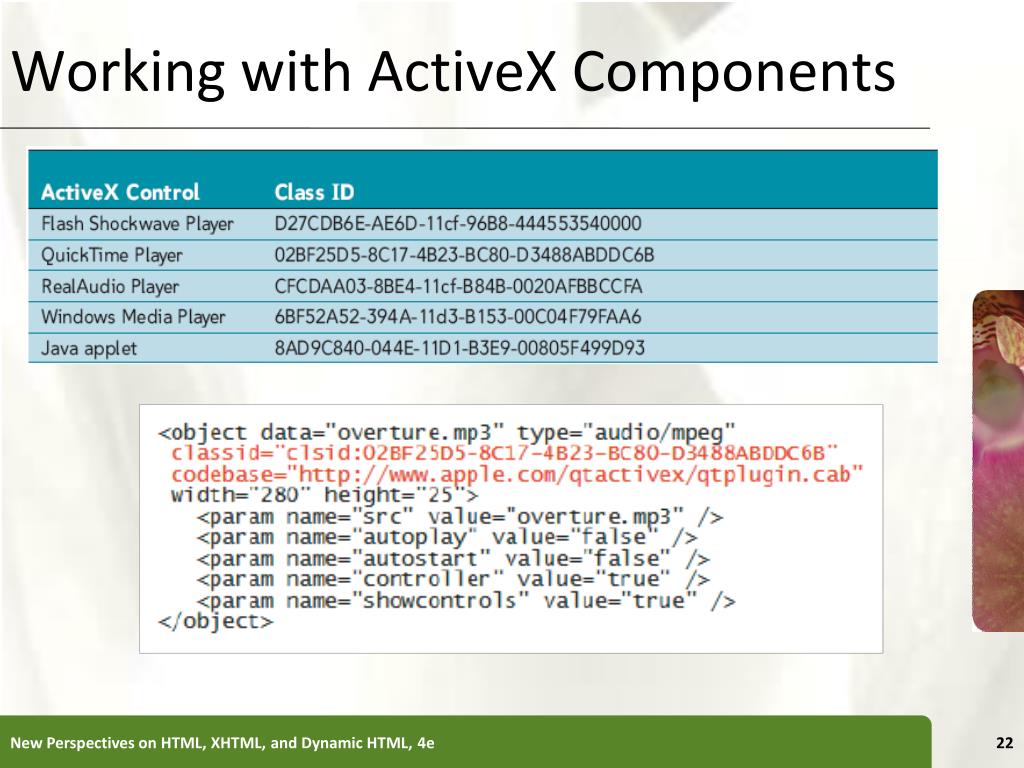 Working with ActiveX Components

| ActiveX Control | Class ID |
|---|---|
| Flash Shockwave Player | D27CDB6E-AE6D-11cf-96B8-444553540000 |
| QuickTime Player | 02BF25D5-8C17-4B23-BC80-D3488ABDDC6B |
| RealAudio Player | CFCDAA03-8BE4-11cf-B84B-0020AFBBCCFA |
| Windows Media Player | 6BF52A52-394A-11d3-B153-00C04F79FAA6 |
| Java applet | 8AD9C840-044E-11D1-B3E9-00805F499D93 |

<object data="overture.mp3" type="audio/mpeg"
classid="clsid:02BF25D5-8C17-4B23-BC80-D3488ABDDC6B"
codebase="http://www.apple.com/qtactivex/qtplugin.cab"
width="280" height="25">
<param name="src" value="overture.mp3" />
<param name="autoplay" value="false" />
<param name="autostart" value="false" />
<param name="controller" value="true" />
<param name="showcontrols" value="true" />
</object>

New Perspectives on HTML, XHTML, and Dynamic HTML, 4e

22